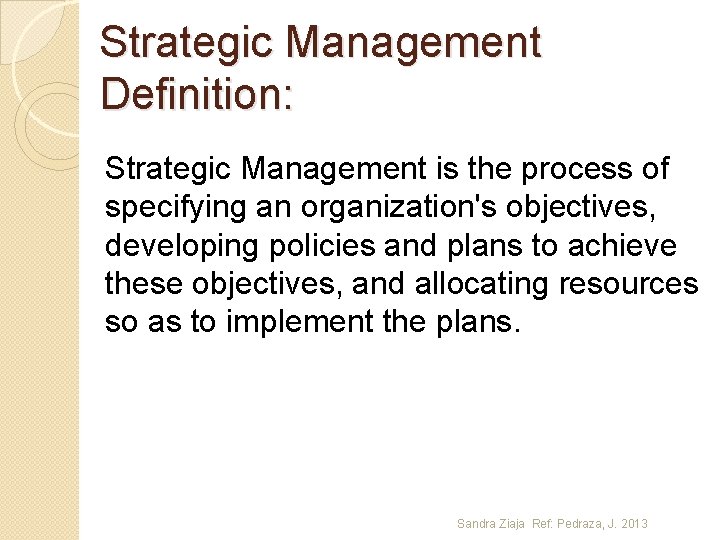 Strategic Management Definition:

Strategic Management is the process of specifying an organization's objectives, developing policies and plans to achieve these objectives, and allocating resources so as to implement the plans.

Sandra Ziaja Ref: Pedraza, J. 2013